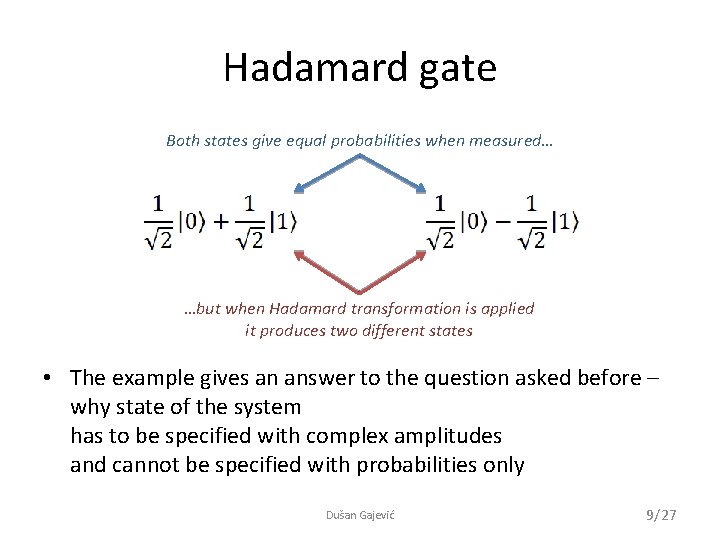 Hadamard gate

Both states give equal probabilities when measured…

$\frac{1}{\sqrt{2}}|0\rangle + \frac{1}{\sqrt{2}}|1\rangle$

$\frac{1}{\sqrt{2}}|0\rangle - \frac{1}{\sqrt{2}}|1\rangle$

…but when Hadamard transformation is applied it produces two different states

• The example gives an answer to the question asked before – why state of the system has to be specified with complex amplitudes and cannot be specified with probabilities only

Dušan Gajević

9/27